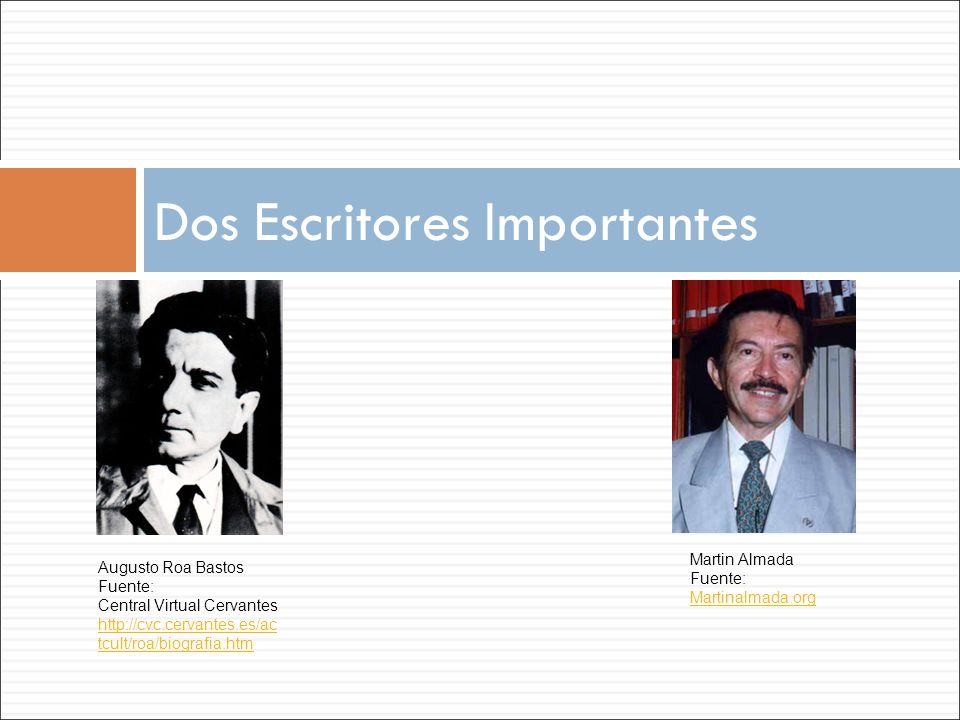 Dos Escritores Importantes

Augusto Roa Bastos
Fuente:
Central Virtual Cervantes
http://cvc.cervantes.es/actcult/roa/biografia.htm

Martin Almada
Fuente:
Martinalmada.org